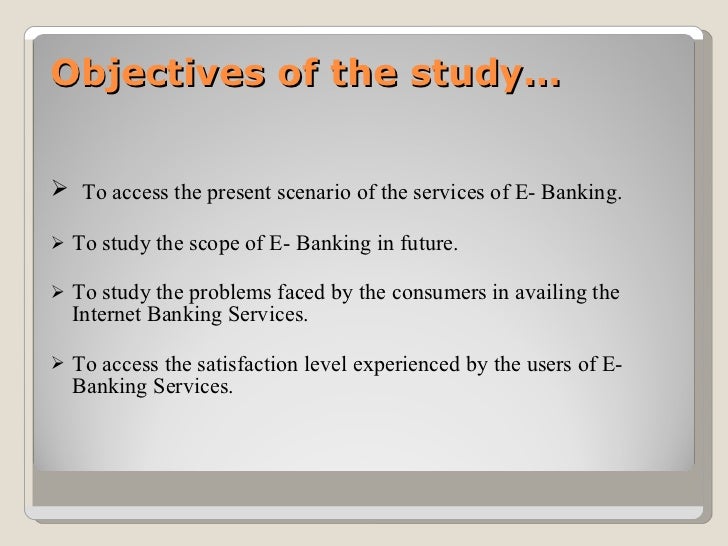 Objectives of the study…

➢ To access the present scenario of the services of E- Banking.

➢ To study the scope of E- Banking in future.

➢ To study the problems faced by the consumers in availing the Internet Banking Services.

➢ To access the satisfaction level experienced by the users of E-Banking Services.